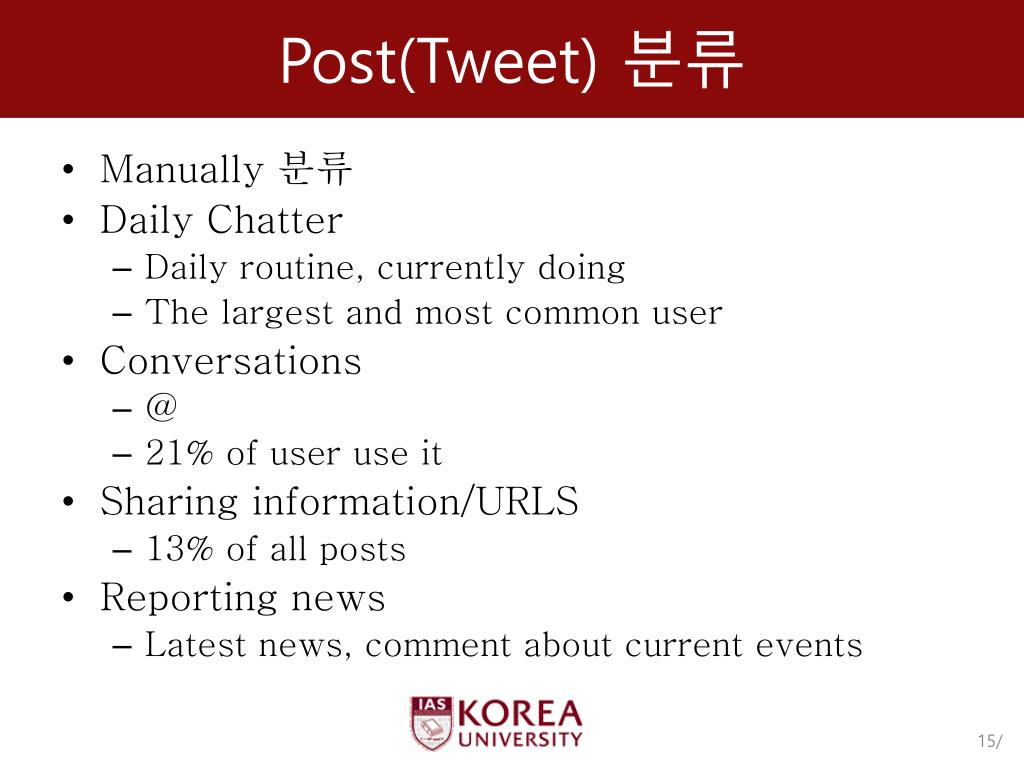 Post(Tweet) 분류

• Manually 분류
• Daily Chatter
– Daily routine, currently doing
– The largest and most common user
• Conversations
– @
– 21% of user use it
• Sharing information/URLS
– 13% of all posts
• Reporting news
– Latest news, comment about current events

IAS KOREA UNIVERSITY

15/